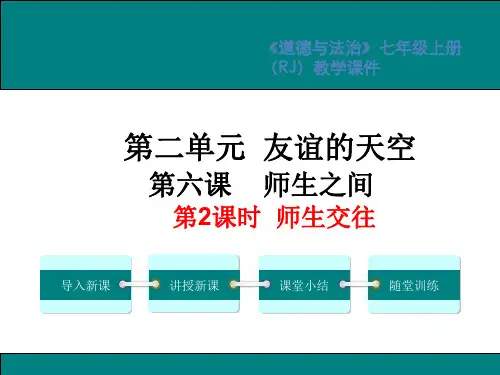 《道德与法治》七年级上册（RJ）教学课件

第二单元 友谊的天空

第六课 师生之间

第2课时 师生交往

导入新课

讲授新课

课堂小结

随堂训练